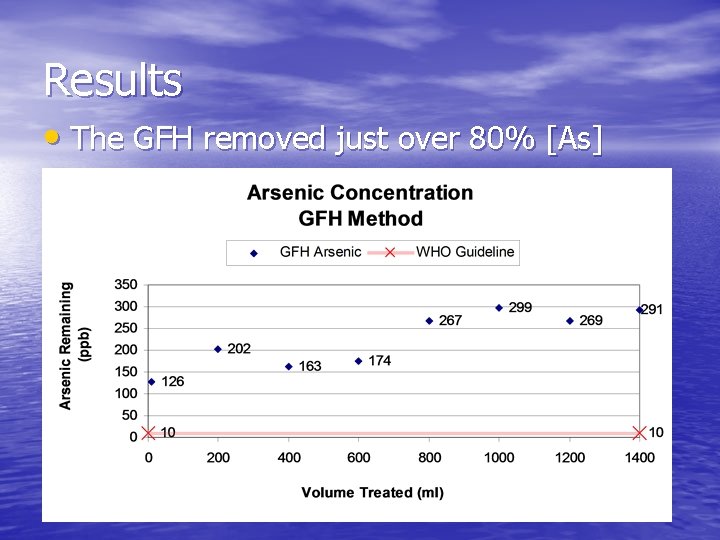 Results

• The GFH removed just over 80% [As]

Arsenic Concentration
GFH Method

GFH Arsenic
WHO Guideline

Arsenic Remaining (ppb)

350
300
250
200
150
100
50
0

126
202
163
174
267
299
269
291
10
10

0
200
400
600
800
1000
1200
1400

Volume Treated (ml)